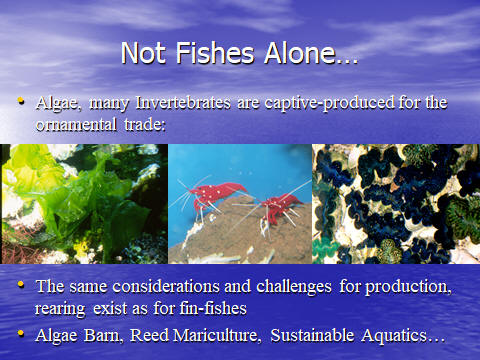 Not Fishes Alone…

• Algae, many Invertebrates are captive-produced for the ornamental trade:

• The same considerations and challenges for production, rearing exist as for fin-fishes

• Algae Barn, Reed Mariculture, Sustainable Aquatics…